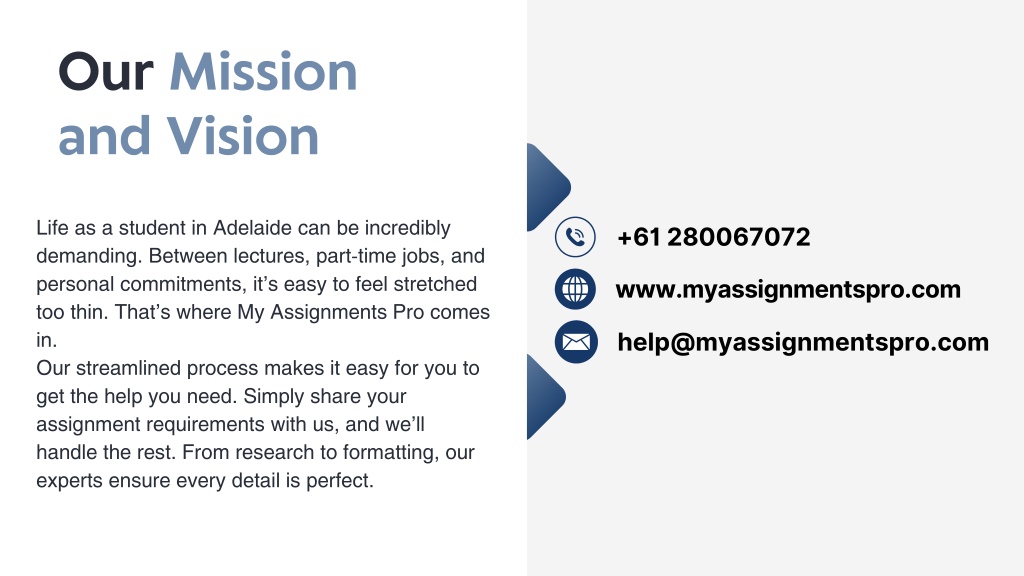 Our Mission and Vision

Life as a student in Adelaide can be incredibly demanding. Between lectures, part-time jobs, and personal commitments, it's easy to feel stretched too thin. That's where My Assignments Pro comes in.
Our streamlined process makes it easy for you to get the help you need. Simply share your assignment requirements with us, and we'll handle the rest. From research to formatting, our experts ensure every detail is perfect.

+61 280067072

www.myassignmentspro.com

help@myassignmentspro.com